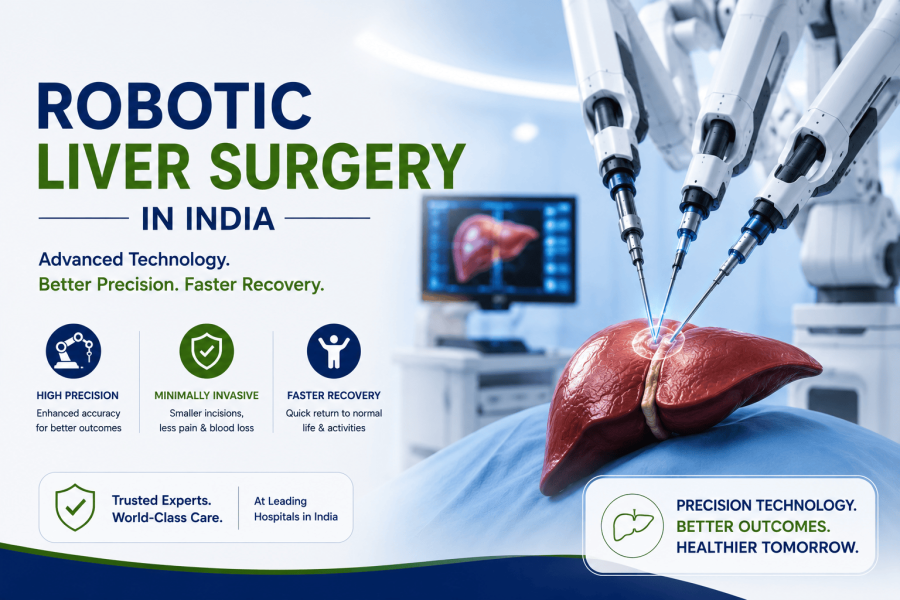 ROBOTIC LIVER SURGERY

IN INDIA

Advanced Technology.
Better Precision. Faster Recovery.

HIGH PRECISION
Enhanced accuracy for better outcomes

MINIMALLY INVASIVE
Smaller incisions, less pain & blood loss

FASTER RECOVERY
Quick return to normal life & activities

Trusted Experts. World-Class Care.

At Leading Hospitals in India

PRECISION TECHNOLOGY.
BETTER OUTCOMES.
HEALTHIER TOMORROW.